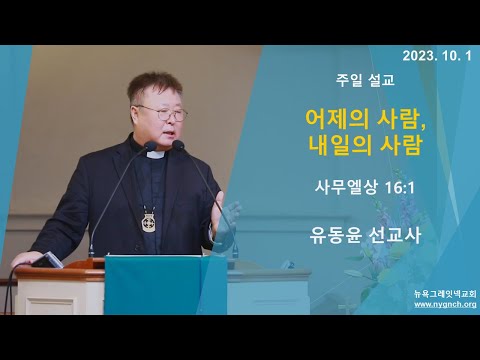 2023. 10. 1

주일 설교

어제의 사람,
내일의 사람

사무엘상 16:1

유동윤 선교사

뉴욕그레잇넥교회
www.nygnch.org